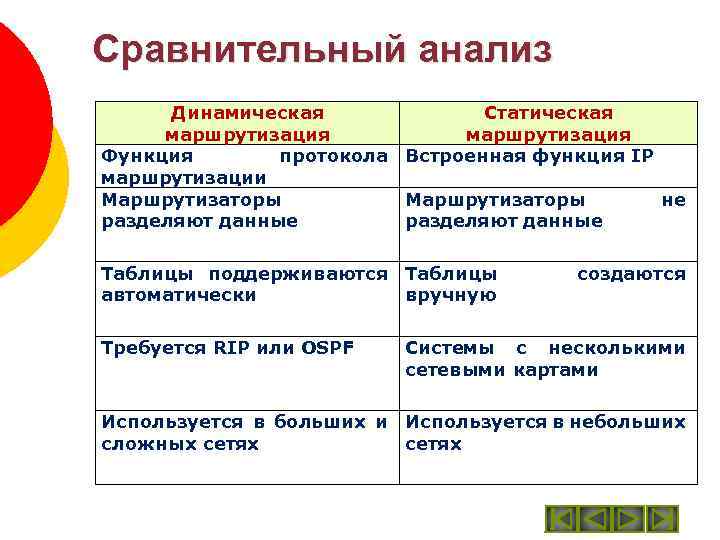 Сравнительный анализ

| Динамическая маршрутизация | Статическая маршрутизация |
|---|---|
| Функция протокола маршрутизации | Встроенная функция IP |
| Маршрутизаторы разделяют данные | Маршрутизаторы не разделяют данные |
| Таблицы поддерживаются автоматически | Таблицы создаются вручную |
| Требуется RIP или OSPF | Системы с несколькими сетевыми картами |
| Используется в больших и сложных сетях | Используется в небольших сетях |